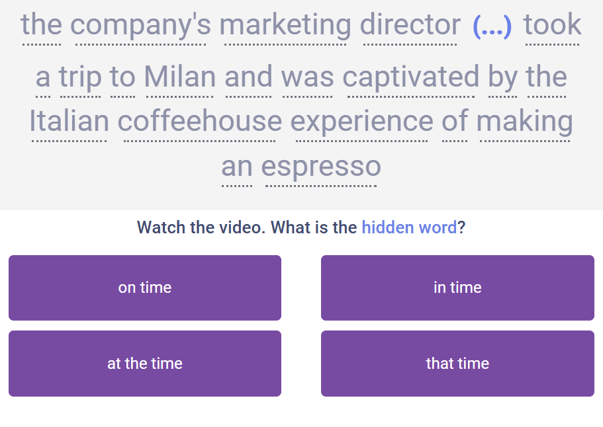 the company's marketing director (...) took a trip to Milan and was captivated by the Italian coffeehouse experience of making an espresso

Watch the video. What is the hidden word?

on time

in time

at the time

that time